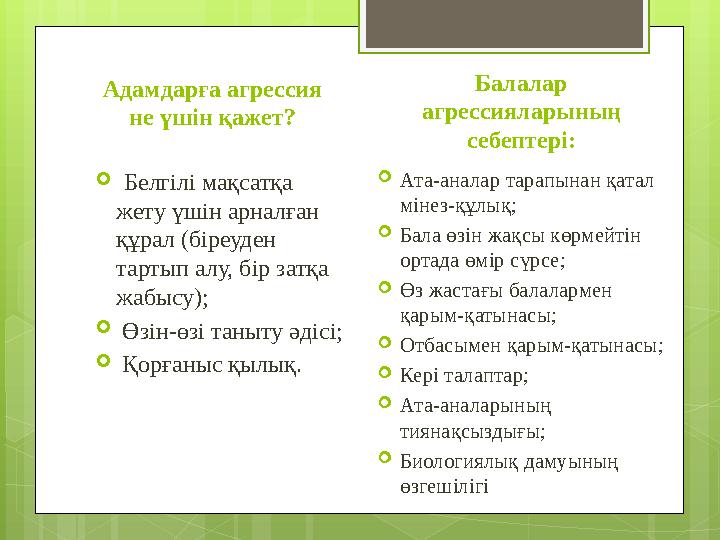 Адамдарға агрессия не үшін қажет?

Белгілі мақсатқа жету үшін арналған құрал (біреуден тартып алу, бір затқа жабысу);

Өзін-өзі таныту әдісі;

Қорғаныс қылық.

Балалар агрессияларының себептері:

Ата-аналар тарапынан қатал мінез-құлық;

Бала өзін жақсы көрмейтін ортада өмір сүрсе;

Өз жастағы балалармен қарым-қатынасы;

Отбасымен қарым-қатынасы;

Кері талаптар;

Ата-аналарының тиянақсыздығы;

Биологиялық дамуының өзгешілігі